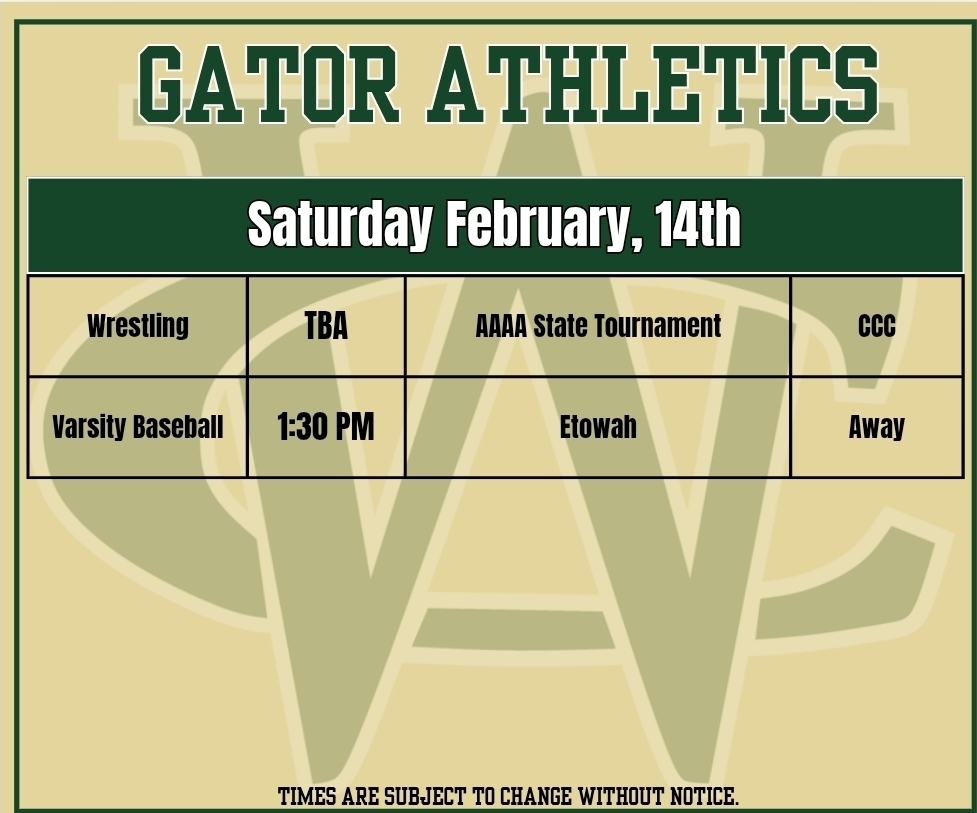 GATOR ATHLETICS

Saturday February, 14th

| Wrestling | TBA | AAAA State Tournament | CCC |
|---|---|---|---|
| Varsity Baseball | 1:30 PM | Etowah | Away |

TIMES ARE SUBJECT TO CHANGE WITHOUT NOTICE.